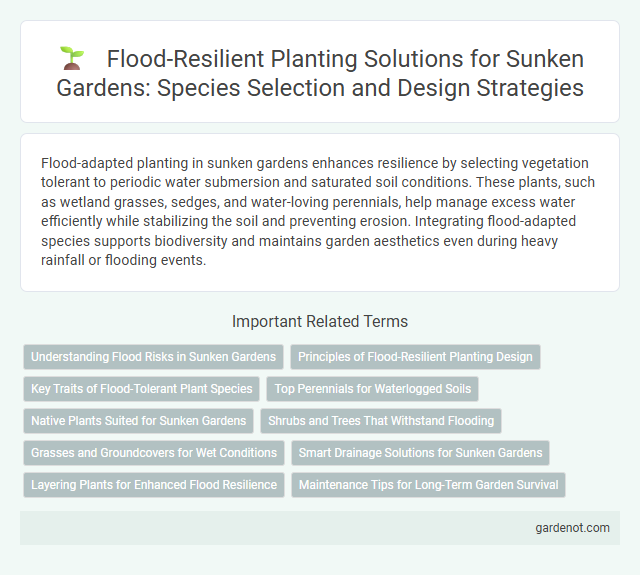 Flood-Resilient Planting Solutions for Sunken Gardens: Species Selection and Design Strategies

Flood-adapted planting in sunken gardens enhances resilience by selecting vegetation tolerant to periodic water submersion and saturated soil conditions. These plants, such as wetland grasses, sedges, and water-loving perennials, help manage excess water efficiently while stabilizing the soil and preventing erosion. Integrating flood-adapted species supports biodiversity and maintains garden aesthetics even during heavy rainfall or flooding events.

Important Related Terms

Understanding Flood Risks in Sunken Gardens

Principles of Flood-Resilient Planting Design

Key Traits of Flood-Tolerant Plant Species

Top Perennials for Waterlogged Soils

Native Plants Suited for Sunken Gardens

Shrubs and Trees That Withstand Flooding

Grasses and Groundcovers for Wet Conditions

Smart Drainage Solutions for Sunken Gardens

Layering Plants for Enhanced Flood Resilience

Maintenance Tips for Long-Term Garden Survival

gardenot.com